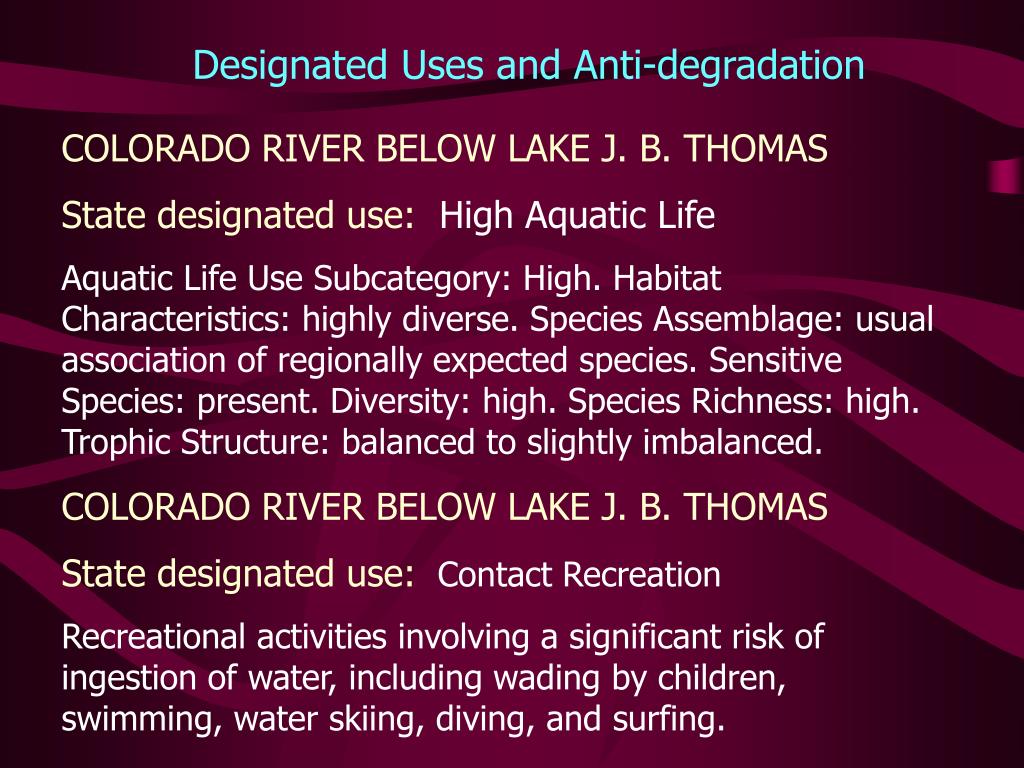 Designated Uses and Anti-degradation

COLORADO RIVER BELOW LAKE J. B. THOMAS

State designated use: High Aquatic Life

Aquatic Life Use Subcategory: High. Habitat Characteristics: highly diverse. Species Assemblage: usual association of regionally expected species. Sensitive Species: present. Diversity: high. Species Richness: high. Trophic Structure: balanced to slightly imbalanced.

COLORADO RIVER BELOW LAKE J. B. THOMAS

State designated use: Contact Recreation

Recreational activities involving a significant risk of ingestion of water, including wading by children, swimming, water skiing, diving, and surfing.